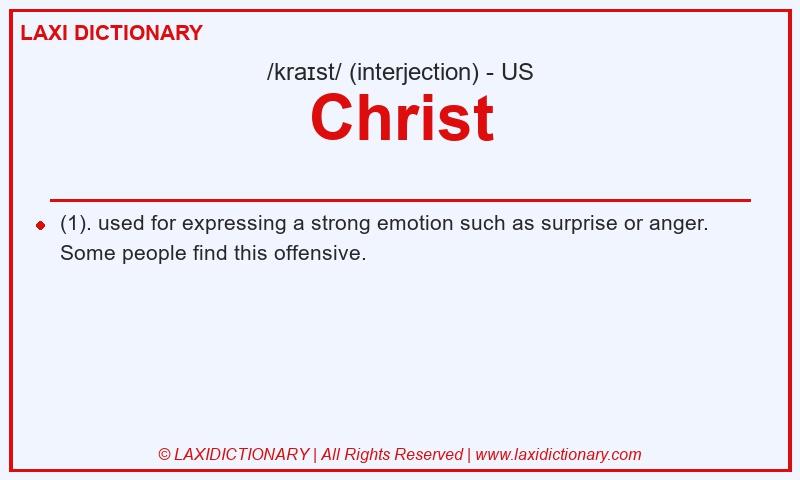 LAXI DICTIONARY

/kraɪst/ (interjection) - US

Christ

(1). used for expressing a strong emotion such as surprise or anger. Some people find this offensive.

© LAXIDICTIONARY | All Rights Reserved | www.laxidictionary.com